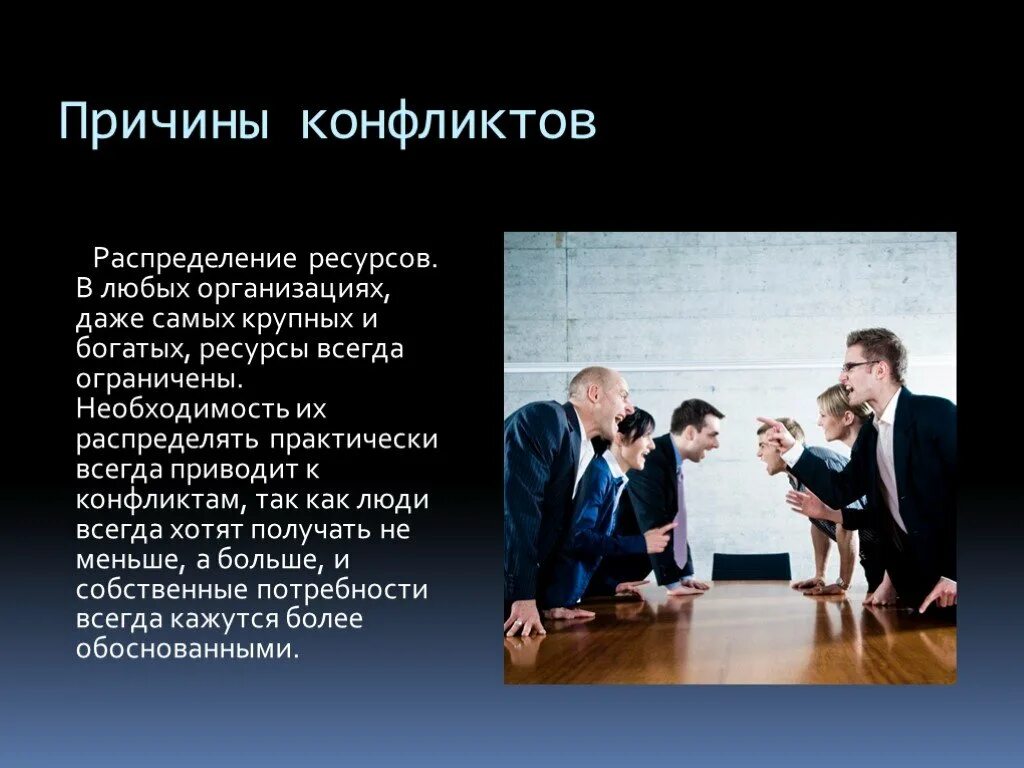 Причины конфликтов

Распределение ресурсов. В любых организациях, даже самых крупных и богатых, ресурсы всегда ограничены. Необходимость их распределять практически всегда приводит к конфликтам, так как люди всегда хотят получать не меньше, а больше, и собственные потребности всегда кажутся более обоснованными.